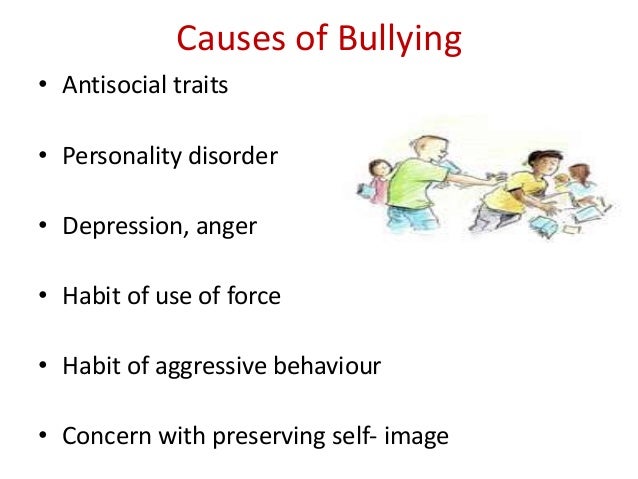 Causes of Bullying

• Antisocial traits

• Personality disorder

• Depression, anger

• Habit of use of force

• Habit of aggressive behaviour

• Concern with preserving self- image